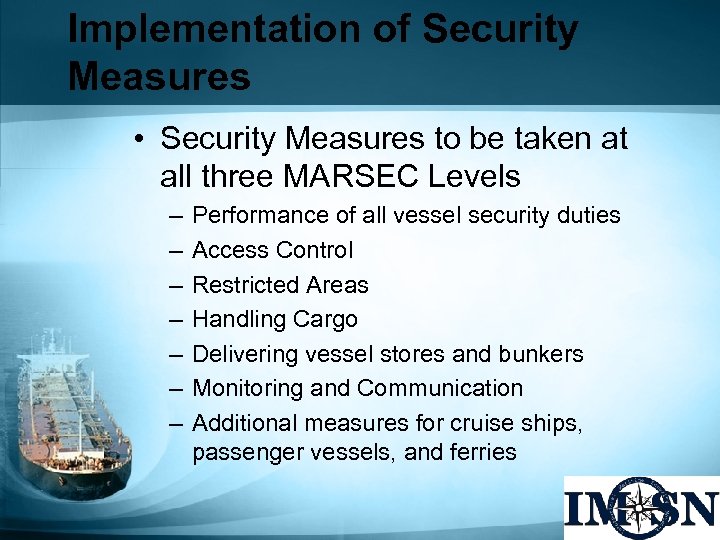 Implementation of Security Measures

• Security Measures to be taken at all three MARSEC Levels

– Performance of all vessel security duties
– Access Control
– Restricted Areas
– Handling Cargo
– Delivering vessel stores and bunkers
– Monitoring and Communication
– Additional measures for cruise ships, passenger vessels, and ferries

IMSN